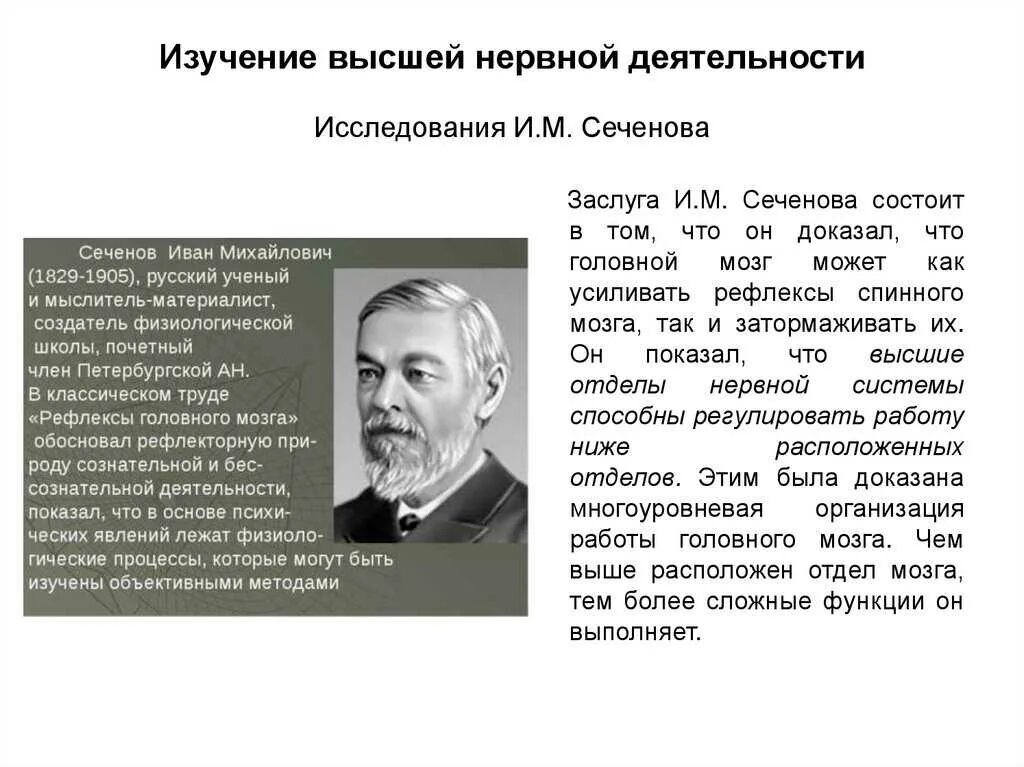 Изучение высшей нервной деятельности

Исследования И.М. Сеченова

Сеченов Иван Михайлович (1829-1905), русский ученый и мыслитель-материалист, создатель физиологической школы, почетный член Петербургской АН. В классическом труде «Рефлексы головного мозга» обосновал рефлекторную природу сознательной и бессознательной деятельности, показал, что в основе психических явлений лежат физиологические процессы, которые могут быть изучены объективными методами

Заслуга И.М. Сеченова состоит в том, что он доказал, что головной мозг может как усиливать рефлексы спинного мозга, так и затормаживать их. Он показал, что высшие отделы нервной системы способны регулировать работу ниже расположенных отделов. Этим была доказана многоуровневая организация работы головного мозга. Чем выше расположен отдел мозга, тем более сложные функции он выполняет.